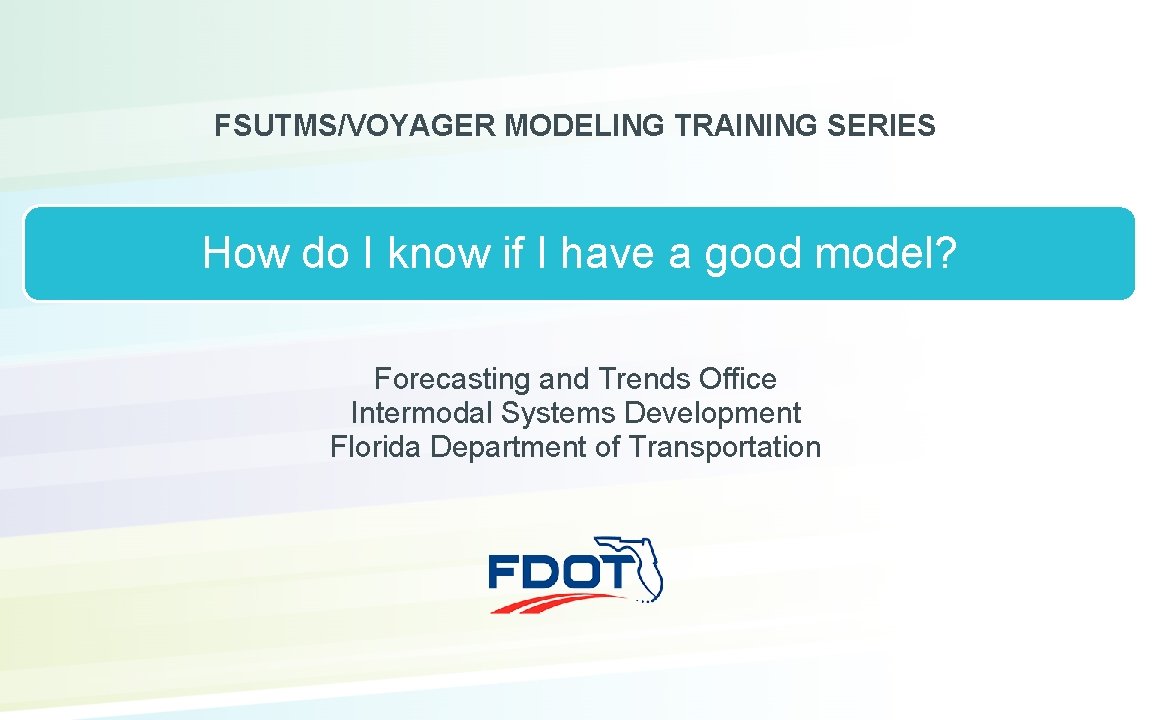 FSUTMS/VOYAGER MODELING TRAINING SERIES

How do I know if I have a good model?

Forecasting and Trends Office
Intermodal Systems Development
Florida Department of Transportation

FDOT